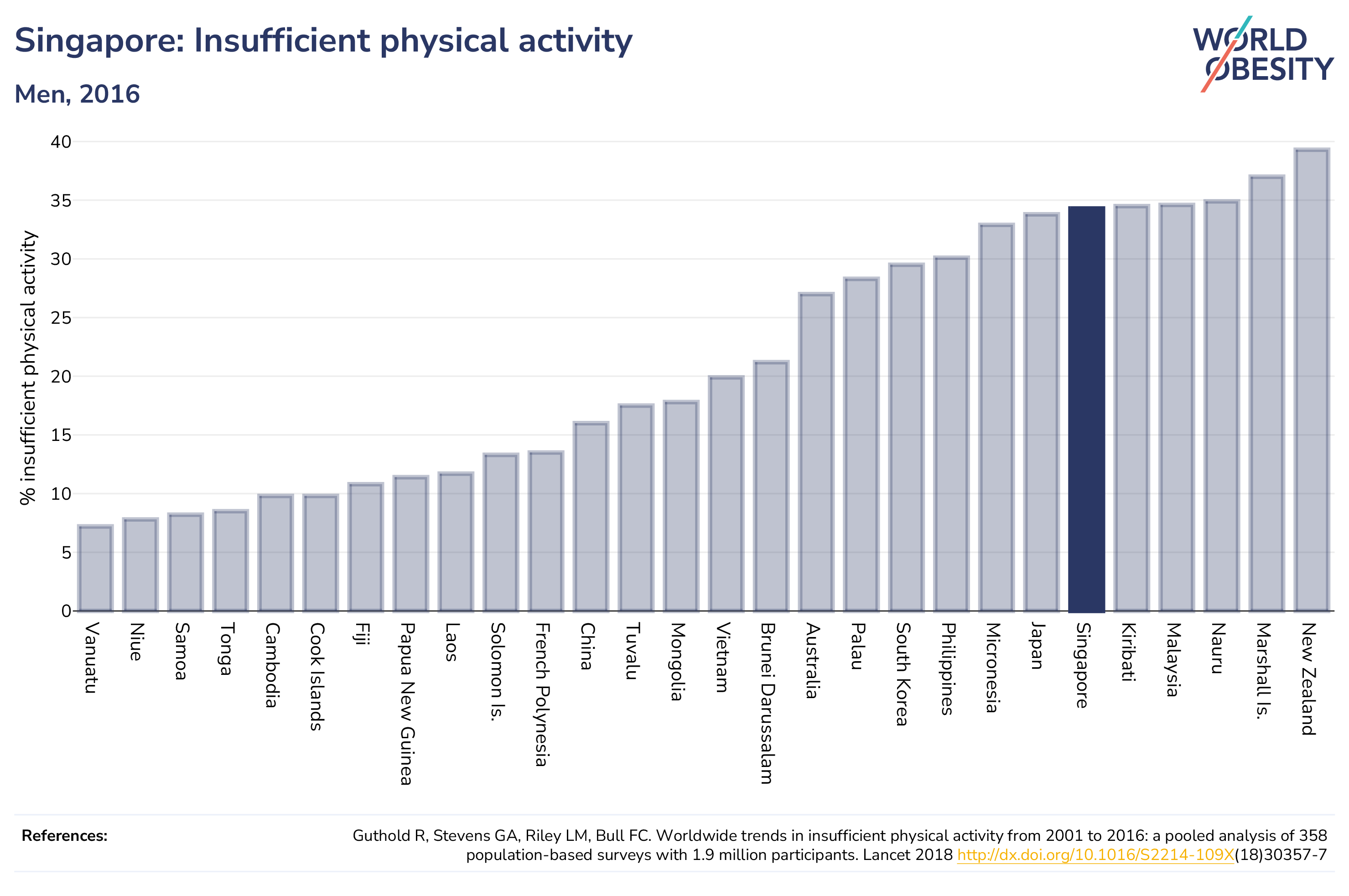 Singapore: Insufficient physical activity

Men, 2016

WORLD OBESITY

% insufficient physical activity

40
35
30
25
20
15
10
5
0

Vanuatu
Niue
Samoa
Tonga
Cambodia
Cook Islands
Fiji
Papua New Guinea
Laos
Solomon Is.
French Polynesia
China
Tuvalu
Mongolia
Vietnam
Brunei Darussalam
Australia
Palau
South Korea
Philippines
Micronesia
Japan
Singapore
Kiribati
Malaysia
Nauru
Marshall Is.
New Zealand

References:

Guthold R, Stevens GA, Riley LM, Bull FC. Worldwide trends in insufficient physical activity from 2001 to 2016: a pooled analysis of 358 population-based surveys with 1.9 million participants. Lancet 2018 http://dx.doi.org/10.1016/S2214-109X(18)30357-7